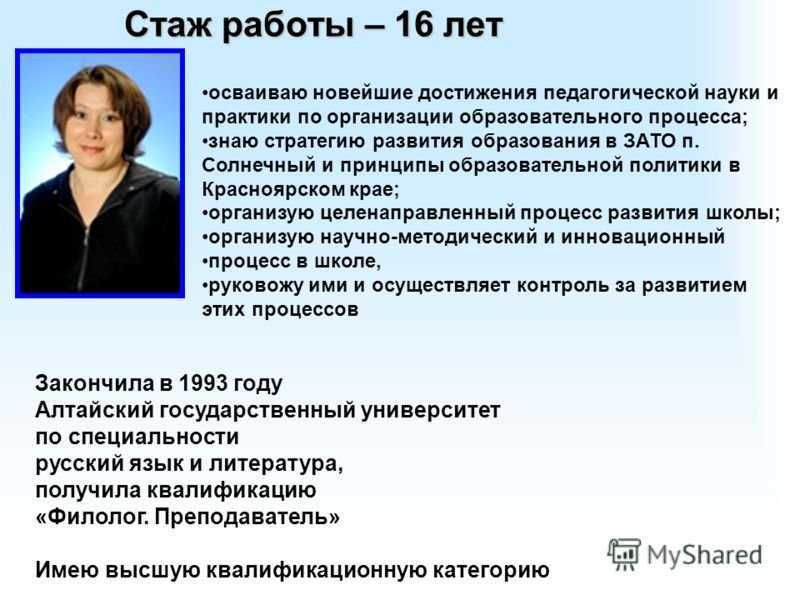 Стаж работы – 16 лет

•осваиваю новейшие достижения педагогической науки и практики по организации образовательного процесса;
•знаю стратегию развития образования в ЗАТО п. Солнечный и принципы образовательной политики в Красноярском крае;
•организую целенаправленный процесс развития школы;
•организую научно-методический и инновационный
•процесс в школе,
•руковожу ими и осуществляет контроль за развитием этих процессов

Закончила в 1993 году
Алтайский государственный университет
по специальности
русский язык и литература,
получила квалификацию
«Филолог. Преподаватель»

Имею высшую квалификационную категорию

MyShared